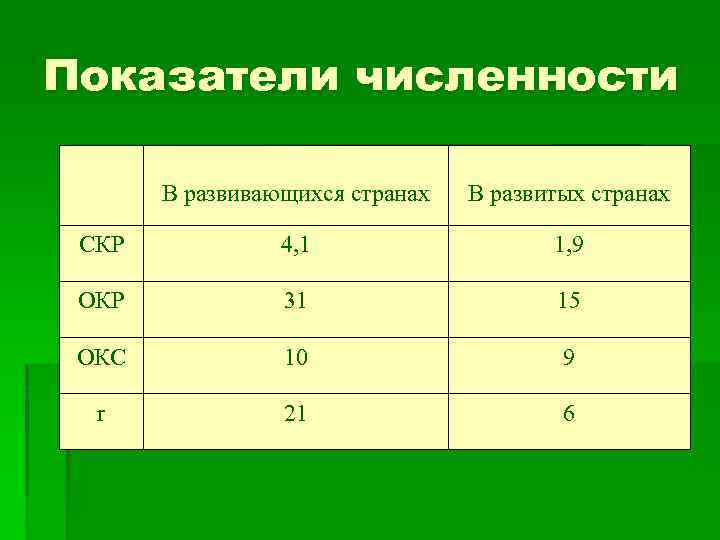 Показатели численности

|  | В развивающихся странах | В развитых странах |
|---|---|---|
| СКР | 4,1 | 1,9 |
| ОКР | 31 | 15 |
| ОКС | 10 | 9 |
| r | 21 | 6 |